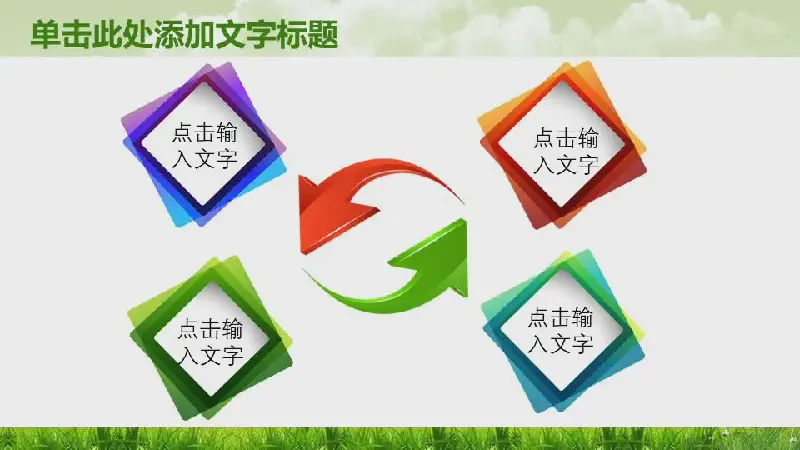 单击此处添加文字标题

点击输入文字

点击输入文字

点击输入文字

点击输入文字